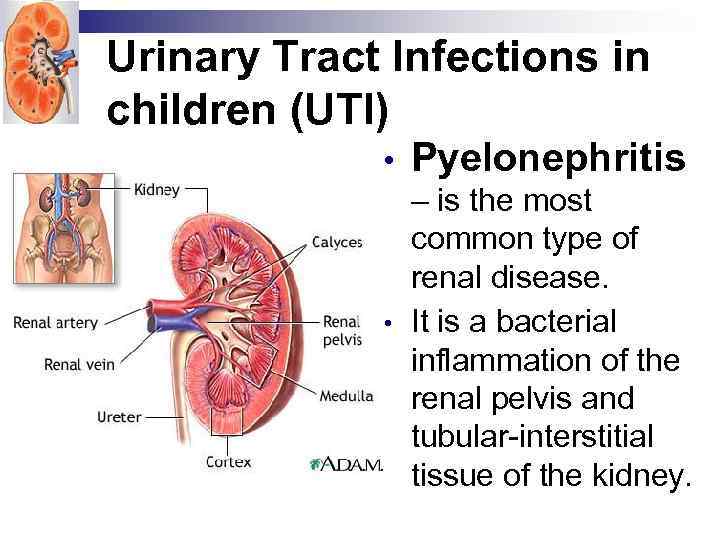 Urinary Tract Infections in children (UTI)

Kidney
Calyces
Renal artery
Renal pelvis
Renal vein
Medulla
Ureter
Cortex
A.D.A.M.

• Pyelonephritis – is the most common type of renal disease.
• It is a bacterial inflammation of the renal pelvis and tubular-interstitial tissue of the kidney.